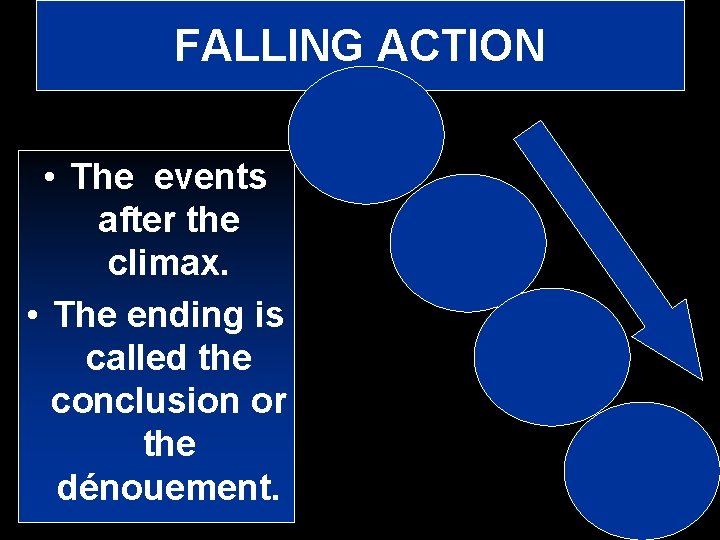 FALLING ACTION

• The events after the climax.
• The ending is called the conclusion or the dénouement.